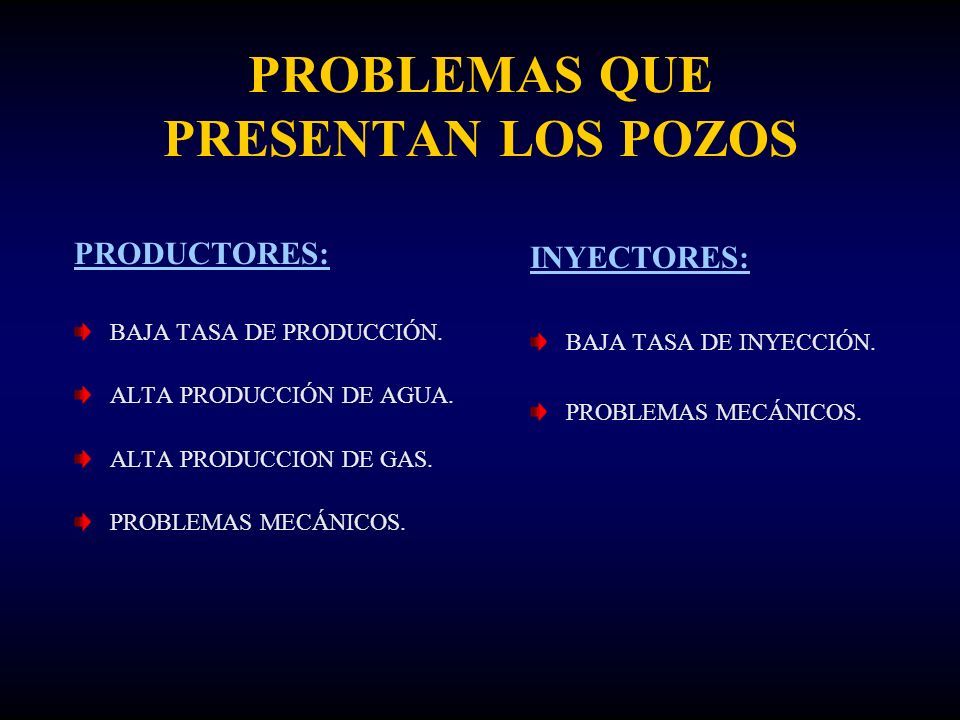 PROBLEMAS QUE PRESENTAN LOS POZOS

PRODUCTORES:

BAJA TASA DE PRODUCCIÓN.

ALTA PRODUCCIÓN DE AGUA.

ALTA PRODUCCION DE GAS.

PROBLEMAS MECÁNICOS.

INYECTORES:

BAJA TASA DE INYECCIÓN.

PROBLEMAS MECÁNICOS.